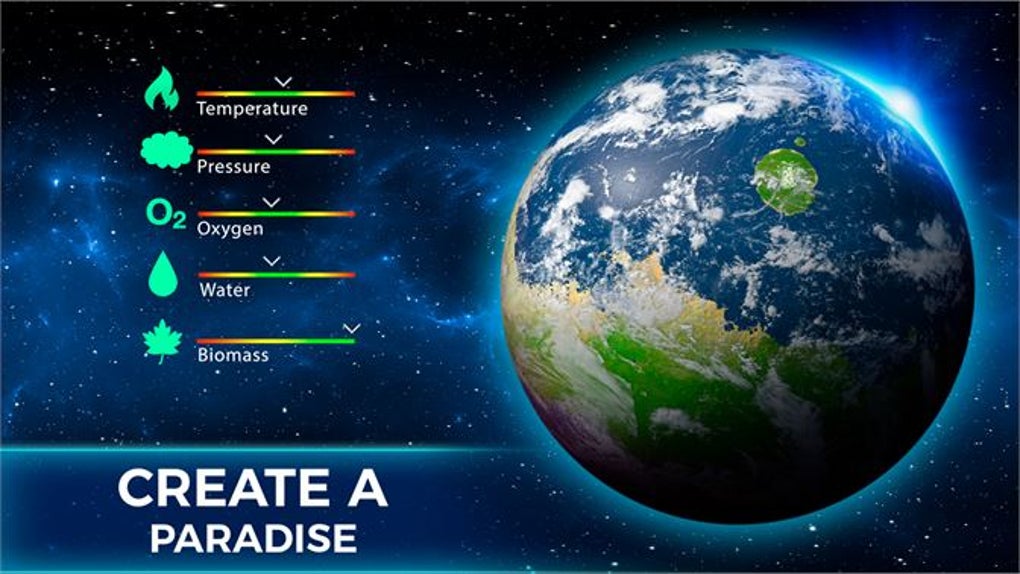 Temperature

Pressure

$O_2$

Oxygen

Water

Biomass

CREATE A
PARADISE